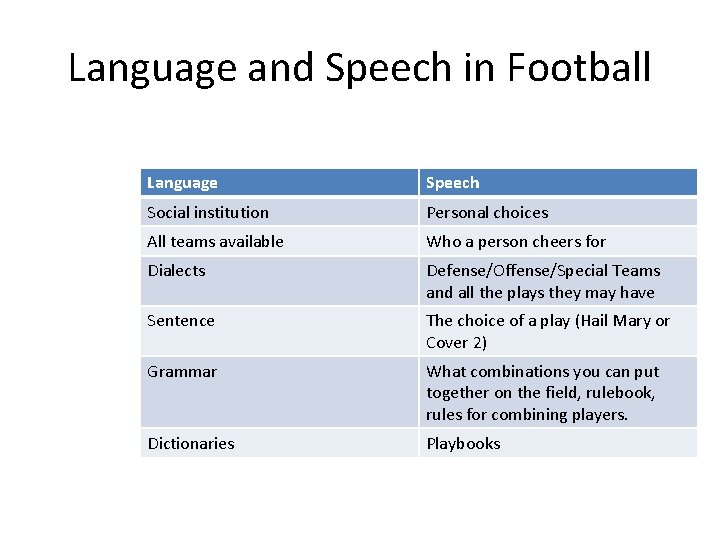 Language and Speech in Football

| Language | Speech |
|---|---|
| Social institution | Personal choices |
| All teams available | Who a person cheers for |
| Dialects | Defense/Offense/Special Teams and all the plays they may have |
| Sentence | The choice of a play (Hail Mary or Cover 2) |
| Grammar | What combinations you can put together on the field, rulebook, rules for combining players. |
| Dictionaries | Playbooks |